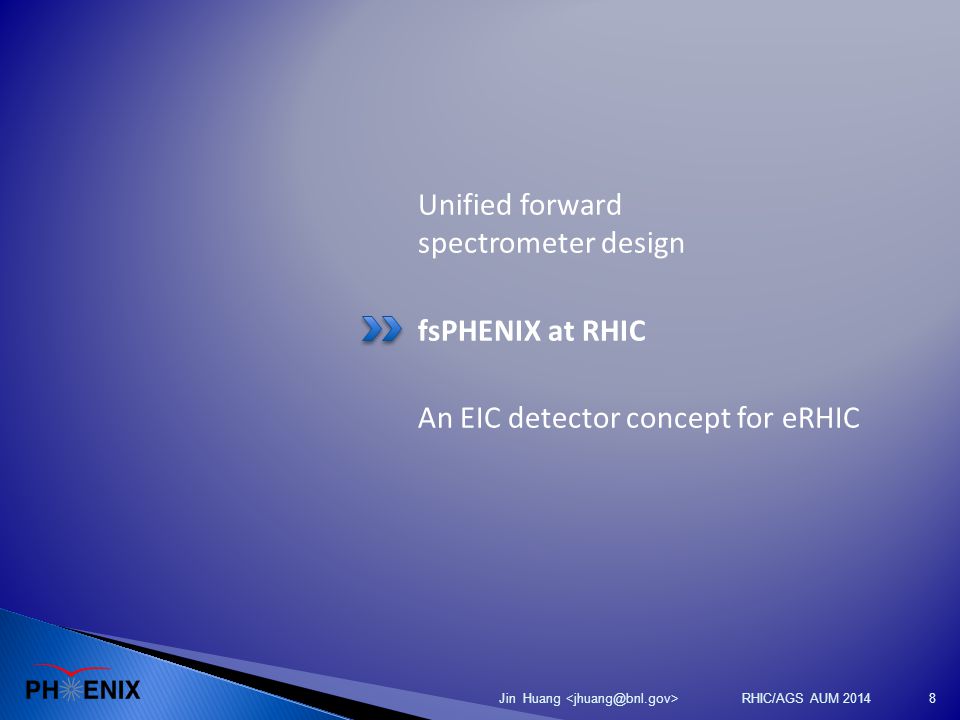 Unified forward spectrometer design

fsPHENIX at RHIC

An EIC detector concept for eRHIC

PHENIX

Jin Huang <jhuang@bnl.gov>

RHIC/AGS AUM 2014

8